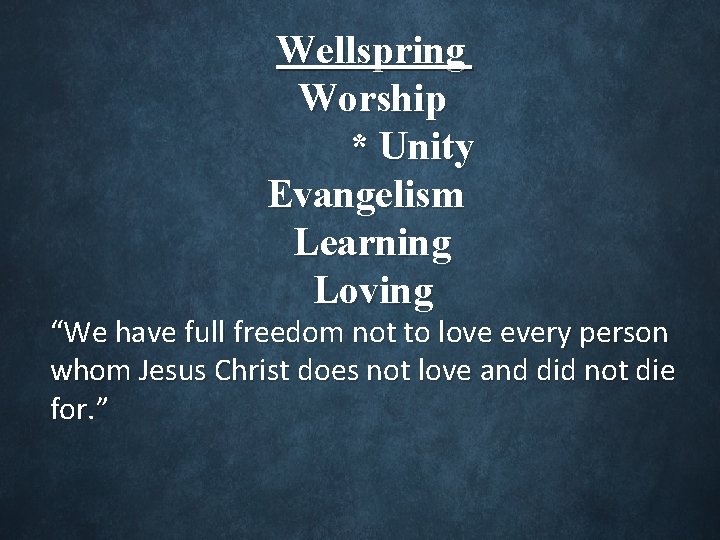 Wellspring
Worship
* Unity
Evangelism
Learning
Loving

“We have full freedom not to love every person whom Jesus Christ does not love and did not die for.”